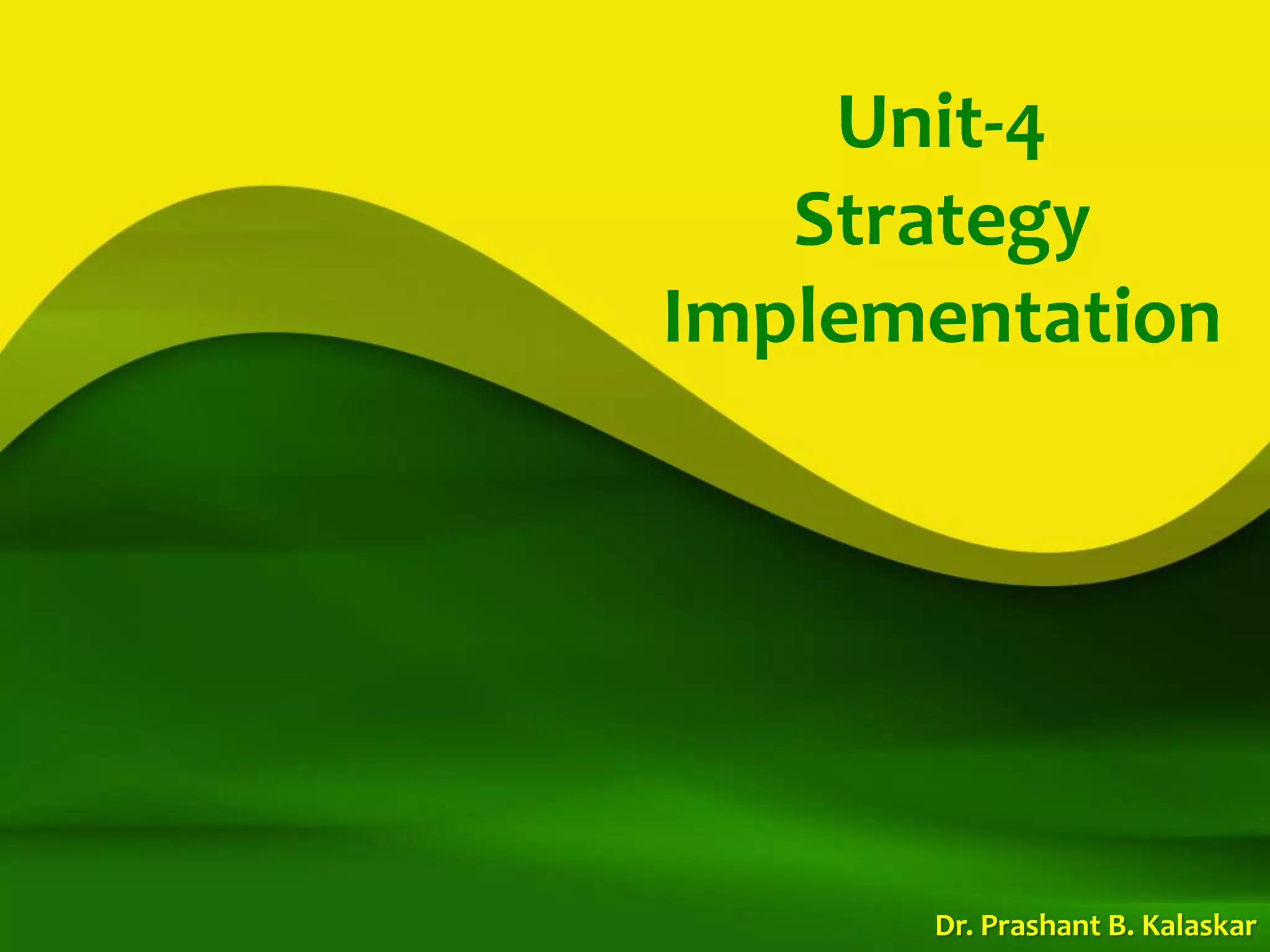 Unit-4
Strategy
Implementation

Dr. Prashant B. Kalaskar